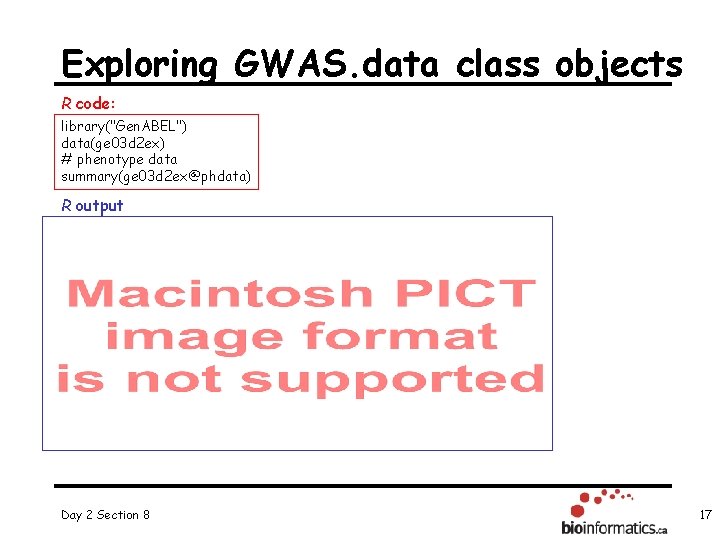 Exploring GWAS.data class objects

R code:

library("GenABEL")
data(ge03d2ex)
# phenotype data
summary(ge03d2ex@phdata)

R output

Macintosh PICT image format is not supported

Day 2 Section 8

bioinformatics.ca

17